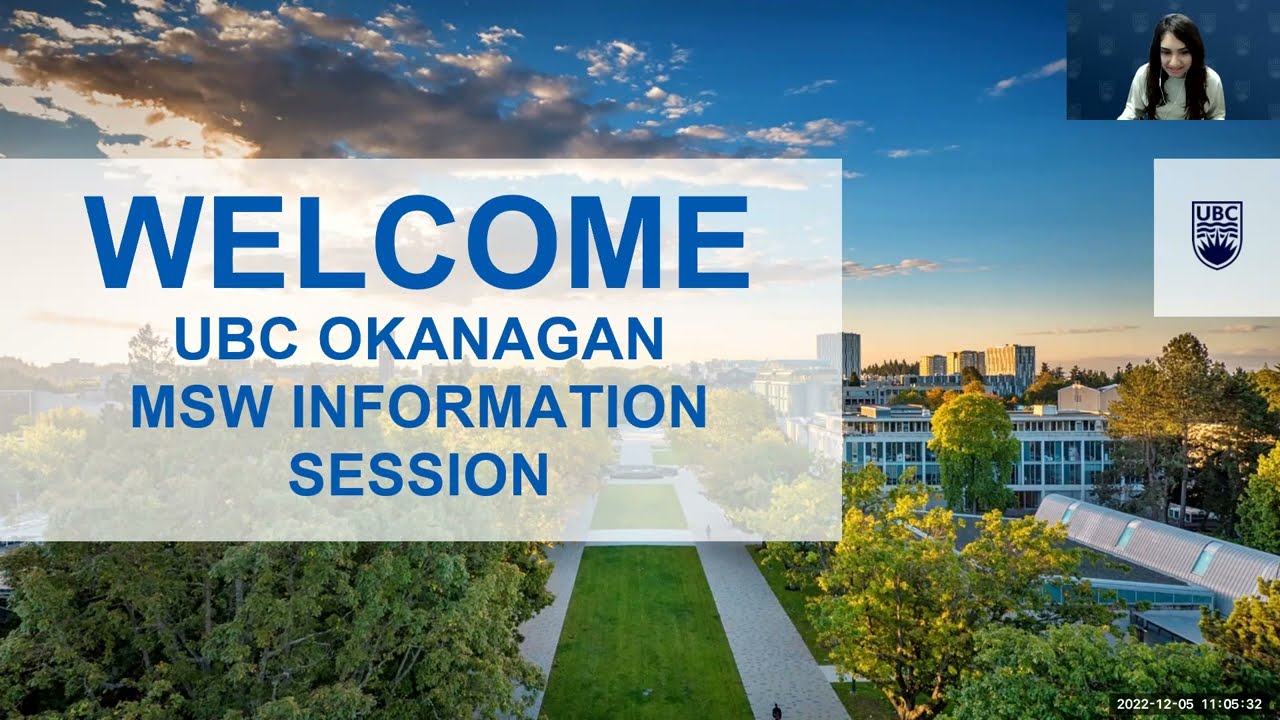 WELCOME
UBC OKANAGAN
MSW INFORMATION
SESSION

UBC

2022-12-05 11:05:32